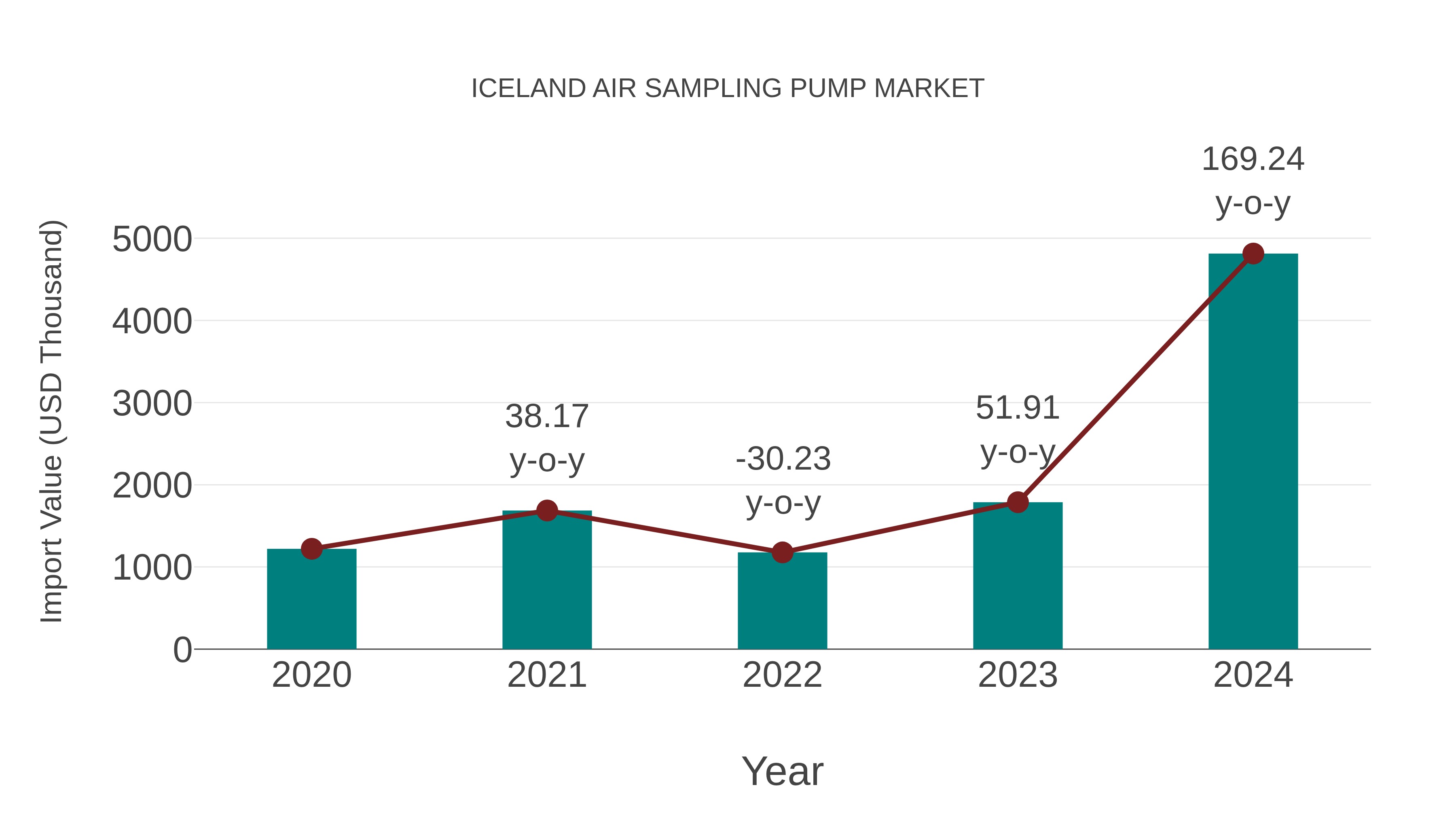 ICELAND AIR SAMPLING PUMP MARKET

Import Value (USD Thousand)

5000
4000
3000
2000
1000
0

38.17 y-o-y
-30.23 y-o-y
51.91 y-o-y
169.24 y-o-y

2020
2021
2022
2023
2024

Year